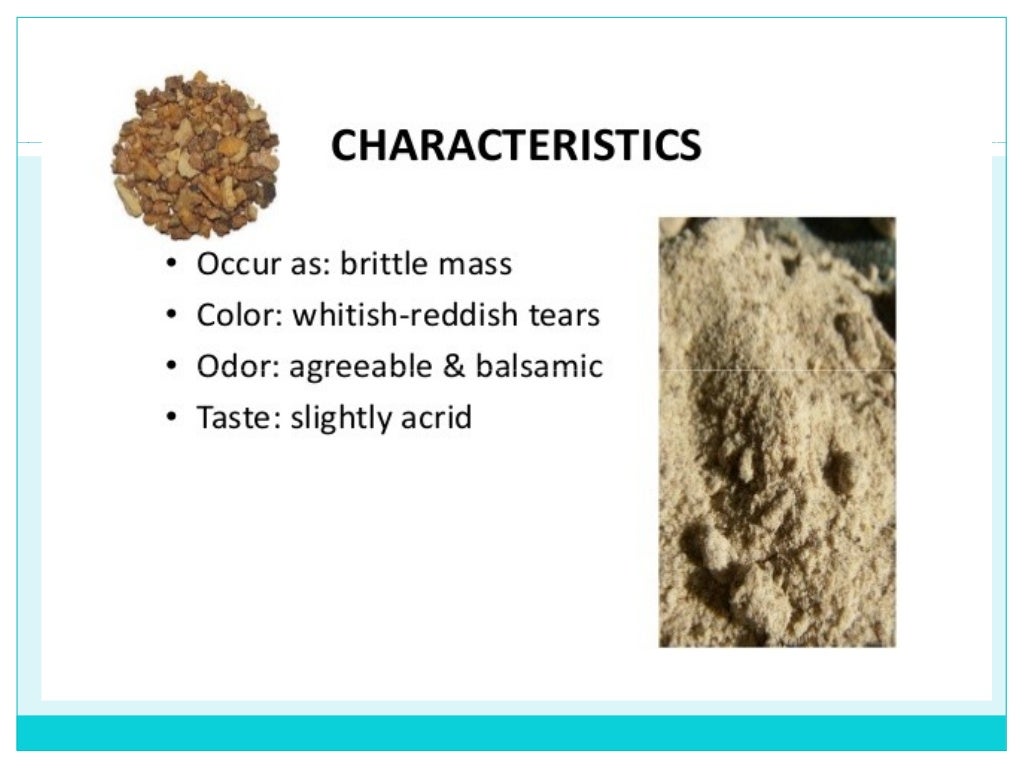 CHARACTERISTICS

• Occur as: brittle mass
• Color: whitish-reddish tears
• Odor: agreeable & balsamic
• Taste: slightly acrid